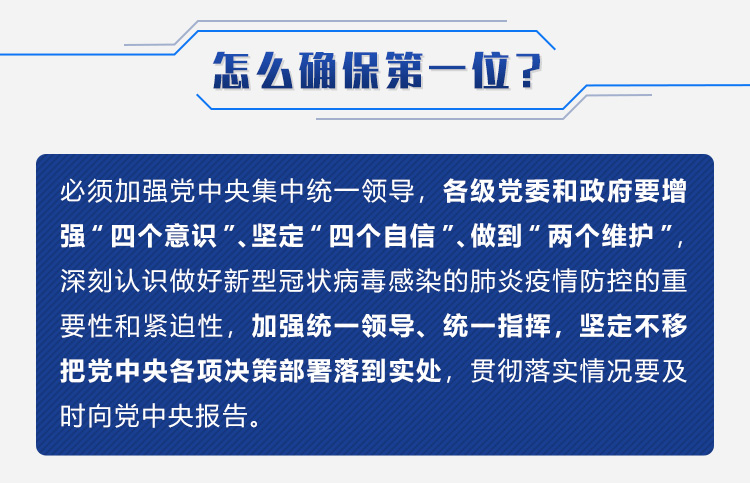 怎么确保第一位？

必须加强党中央集中统一领导，各级党委和政府要增强“四个意识”、坚定“四个自信”、做到“两个维护”，深刻认识做好新型冠状病毒感染的肺炎疫情防控的重要性和紧迫性，加强统一领导、统一指挥，坚定不移把党中央各项决策部署落到实处，贯彻落实情况要及时向党中央报告。